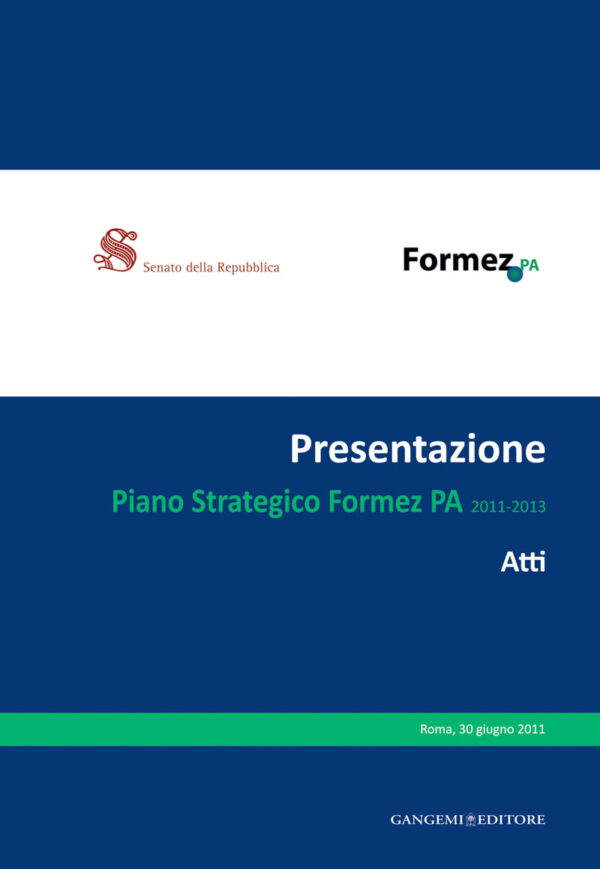 Senato della Repubblica

Formez PA

Presentazione

Piano Strategico Formez PA 2011-2013

Atti

Roma, 30 giugno 2011

GANGEMI EDITORE